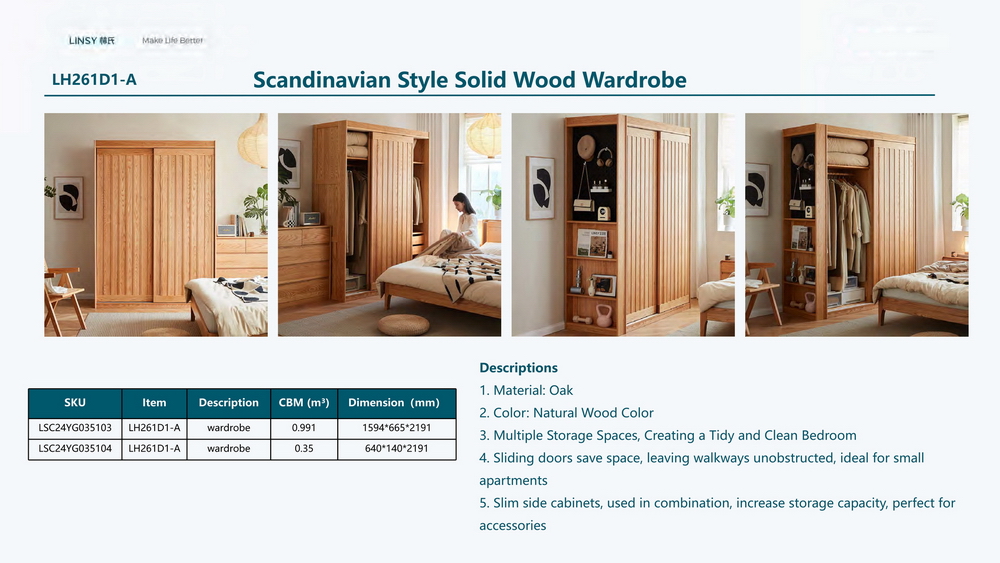 LINSY 林氏 Make Life Better

LH261D1-A

Scandinavian Style Solid Wood Wardrobe

| SKU | Item | Description | CBM (m³) | Dimension (mm) |
|---|---|---|---|---|
| LSC24YG035103 | LH261D1-A | wardrobe | 0.991 | 1594*665*2191 |
| LSC24YG035104 | LH261D1-A | wardrobe | 0.35 | 640*140*2191 |

Descriptions
1. Material: Oak
2. Color: Natural Wood Color
3. Multiple Storage Spaces, Creating a Tidy and Clean Bedroom
4. Sliding doors save space, leaving walkways unobstructed, ideal for small apartments
5. Slim side cabinets, used in combination, increase storage capacity, perfect for accessories